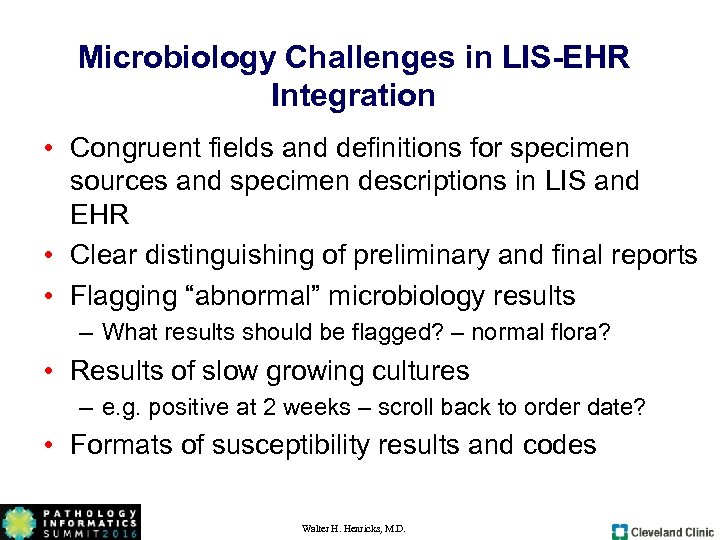 Microbiology Challenges in LIS-EHR Integration

• Congruent fields and definitions for specimen sources and specimen descriptions in LIS and EHR
• Clear distinguishing of preliminary and final reports
• Flagging “abnormal” microbiology results
– What results should be flagged? – normal flora?
• Results of slow growing cultures
– e.g. positive at 2 weeks – scroll back to order date?
• Formats of susceptibility results and codes

PATHOLOGY INFORMATICS SUMMIT 2016

Walter H. Henricks, M.D.

Cleveland Clinic